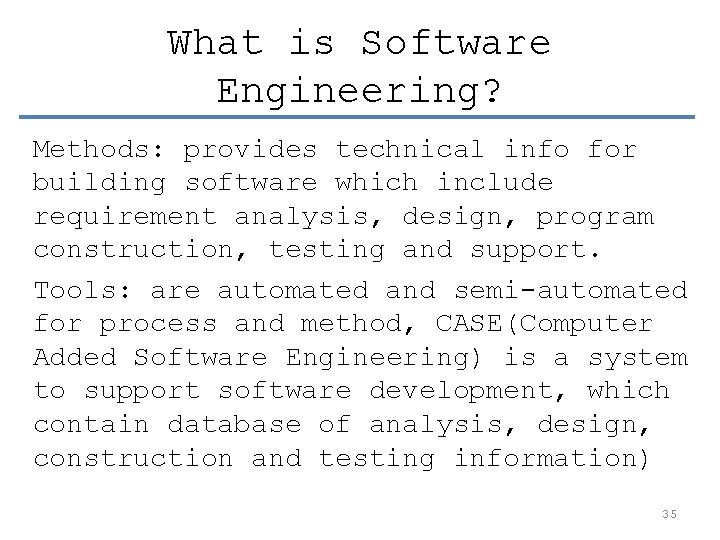 What is Software Engineering?

Methods: provides technical info for building software which include requirement analysis, design, program construction, testing and support.

Tools: are automated and semi-automated for process and method, CASE(Computer Added Software Engineering) is a system to support software development, which contain database of analysis, design, construction and testing information)

35